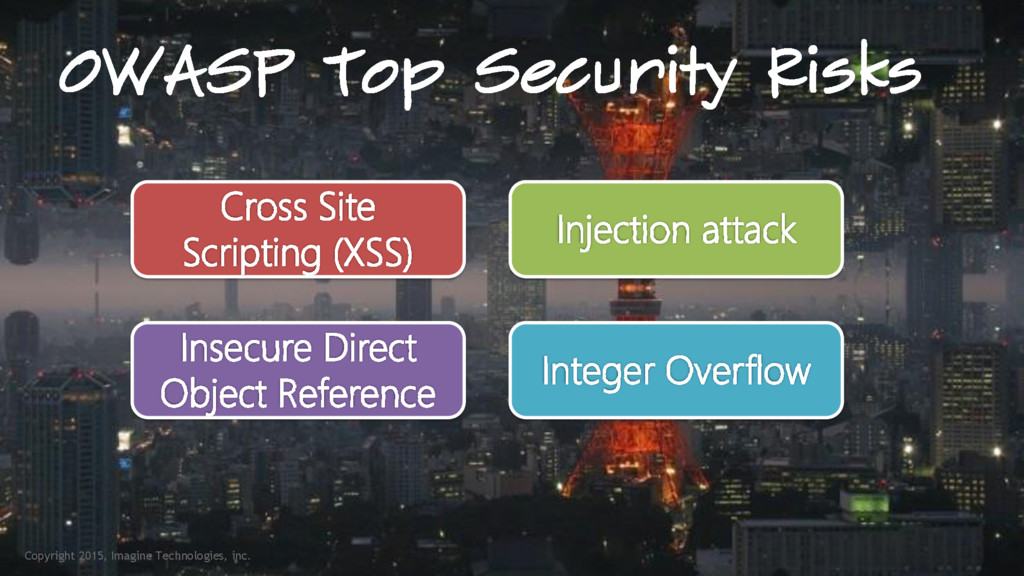 OWASP Top Security Risks

Cross Site Scripting (XSS)

Injection attack

Insecure Direct Object Reference

Integer Overflow

Copyright 2015, Imagine Technologies, Inc.